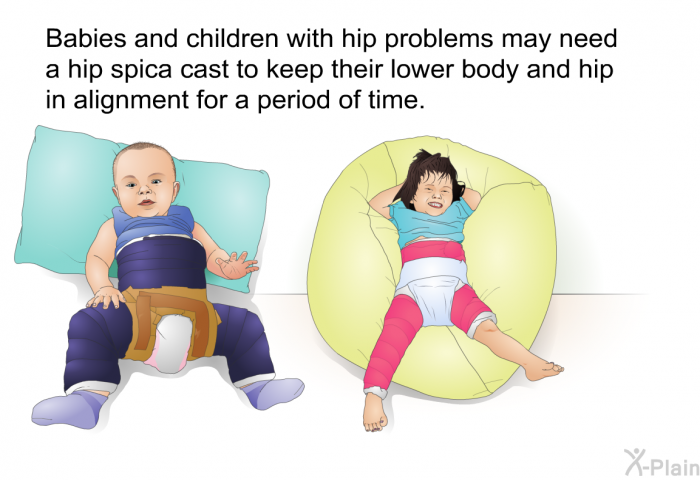 Babies and children with hip problems may need a hip spica cast to keep their lower body and hip in alignment for a period of time.

X-Plain